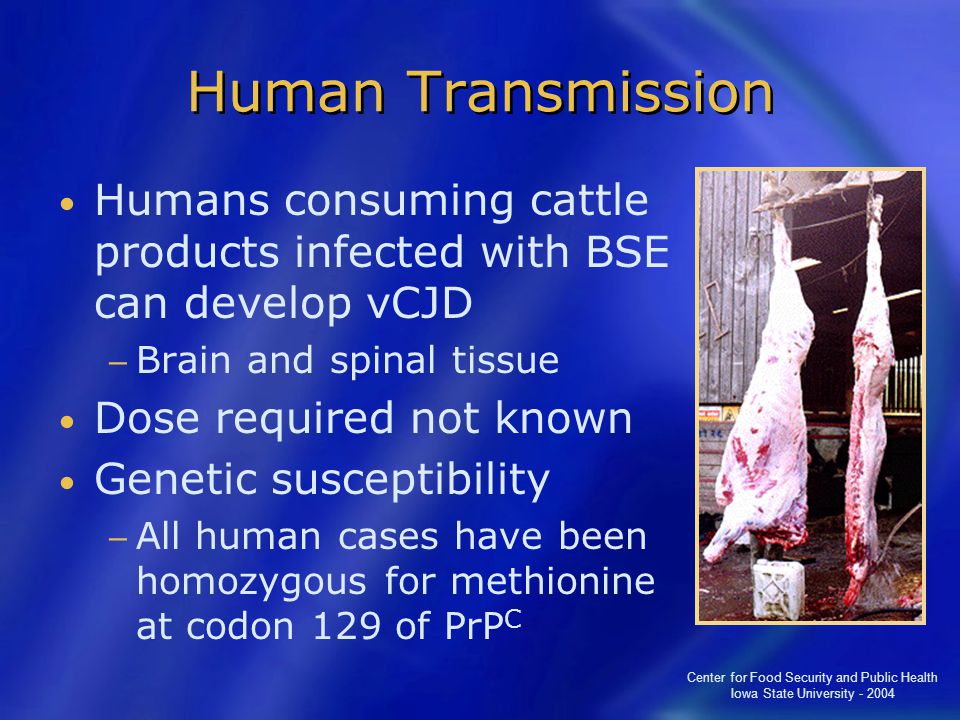 Human Transmission

• Humans consuming cattle products infected with BSE can develop vCJD
– Brain and spinal tissue
• Dose required not known
• Genetic susceptibility
– All human cases have been homozygous for methionine at codon 129 of $PrP^C$

Center for Food Security and Public Health
Iowa State University - 2004